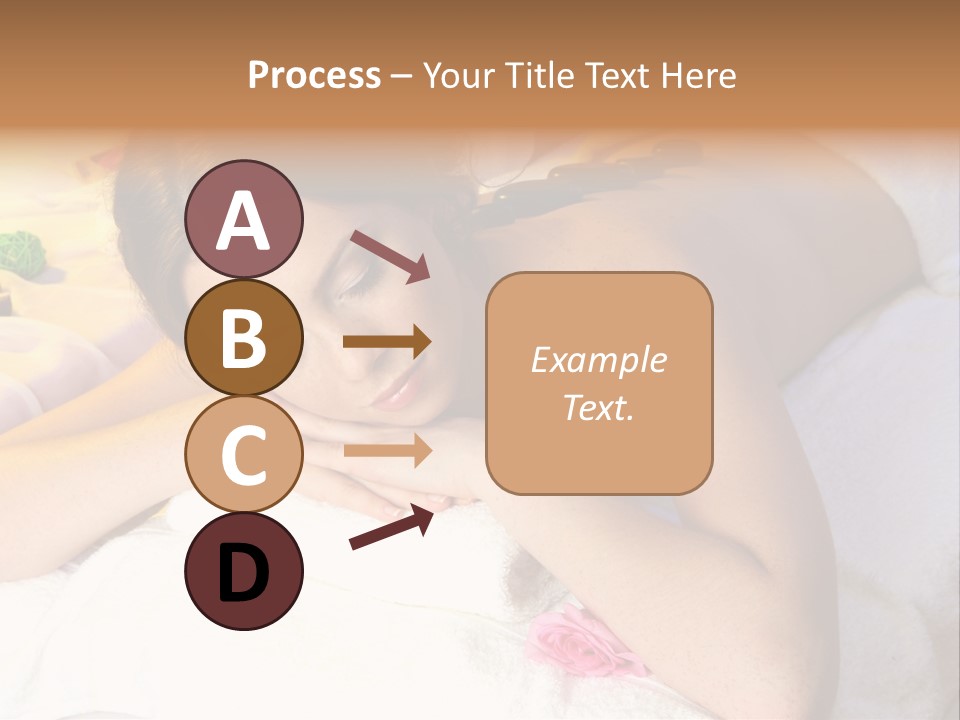 Process – Your Title Text Here

A

B

C

D

Example Text.